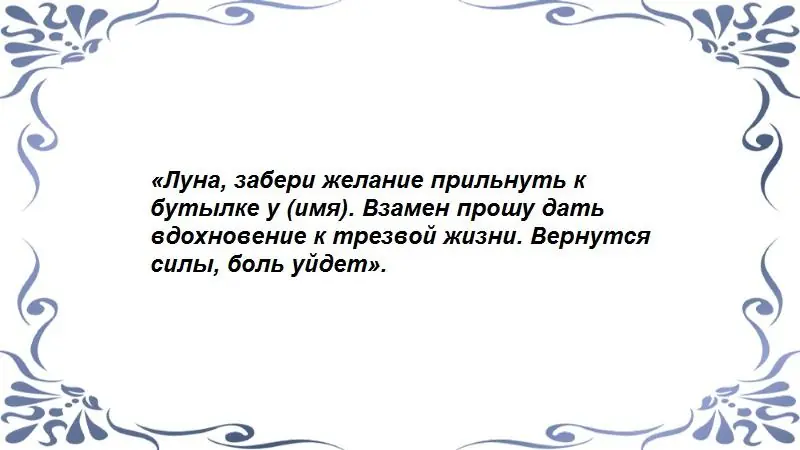 «Луна, забери желание прильнуть к бутылке у (имя). Взамен прошу дать вдохновение к трезвой жизни. Вернутся силы, боль уйдет».